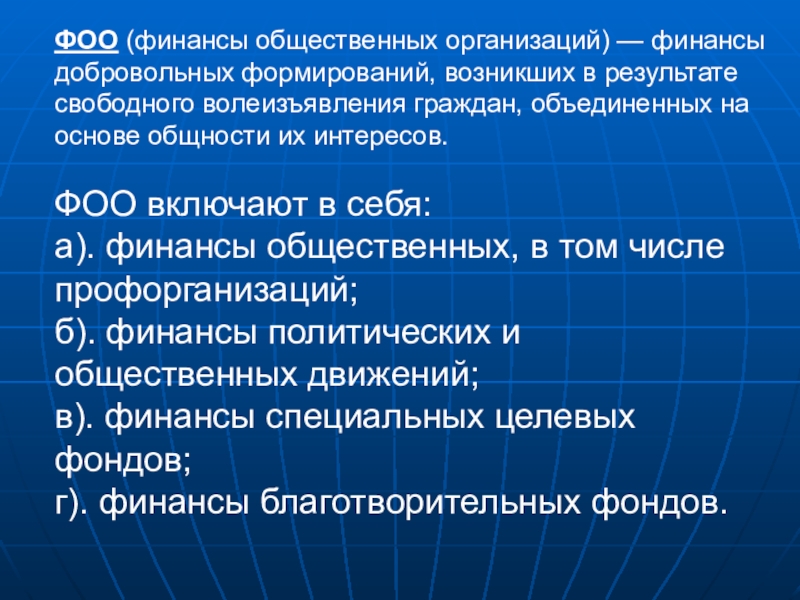 ФОО (финансы общественных организаций) — финансы добровольных формирований, возникших в результате свободного волеизъявления граждан, объединенных на основе общности их интересов.

ФОО включают в себя:
а). финансы общественных, в том числе профорганизаций;
б). финансы политических и общественных движений;
в). финансы специальных целевых фондов;
г). финансы благотворительных фондов.